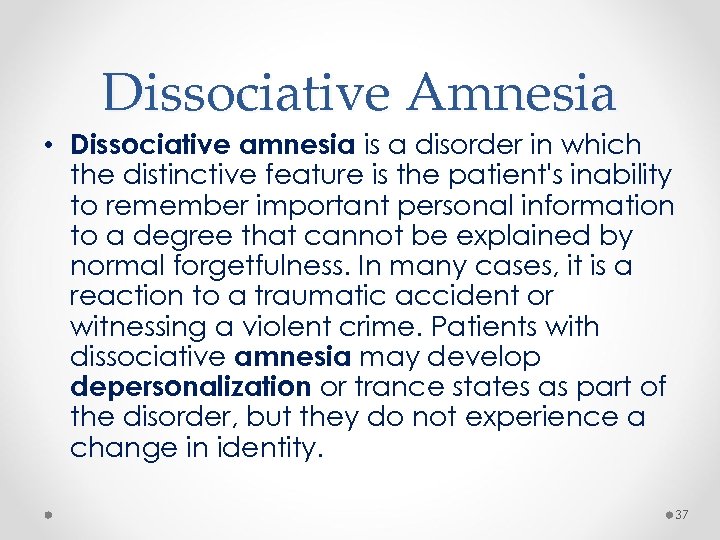 Dissociative Amnesia

• Dissociative amnesia is a disorder in which the distinctive feature is the patient's inability to remember important personal information to a degree that cannot be explained by normal forgetfulness. In many cases, it is a reaction to a traumatic accident or witnessing a violent crime. Patients with dissociative amnesia may develop depersonalization or trance states as part of the disorder, but they do not experience a change in identity.

37